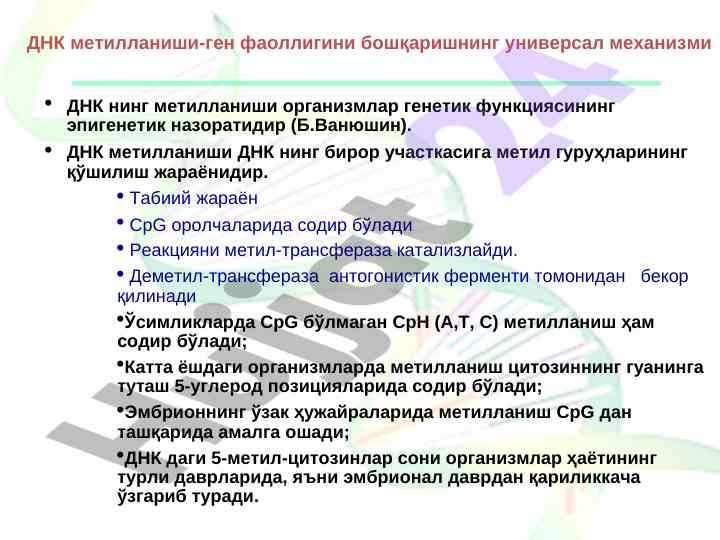 ДНК метилланиши-ген фаоллигини бошқаришнинг универсал механизми

• ДНК нинг метилланиши организмлар генетик функциясининг эпигенетик назоратидир (Б.Ванюшин).

• ДНК метилланиши ДНК нинг бирор участкасига метил гуруҳларининг қўшилиш жараёнидир.

• Табиий жараён

• CpG оролчаларида содир бўлади

• Реакцияни метил-трансфераза катализлайди.

• Деметил-трансфераза антогонистик ферменти томонидан бекор қилинади

•Ўсимликларда CpG бўлмаган CpH (A,T, C) метилланиш ҳам содир бўлади;

•Катта ёшдаги организмларда метилланиш цитозиннинг гуанинга туташ 5-углерод позицияларида содир бўлади;

•Эмбрионнинг ўзак ҳужайраларида метилланиш CpG дан ташқарида амалга ошади;

•ДНК даги 5-метил-цитозинлар сони организмлар ҳаётининг турли даврларида, яъни эмбрионал даврдан қариликкача ўзгариб туради.

hujjat24